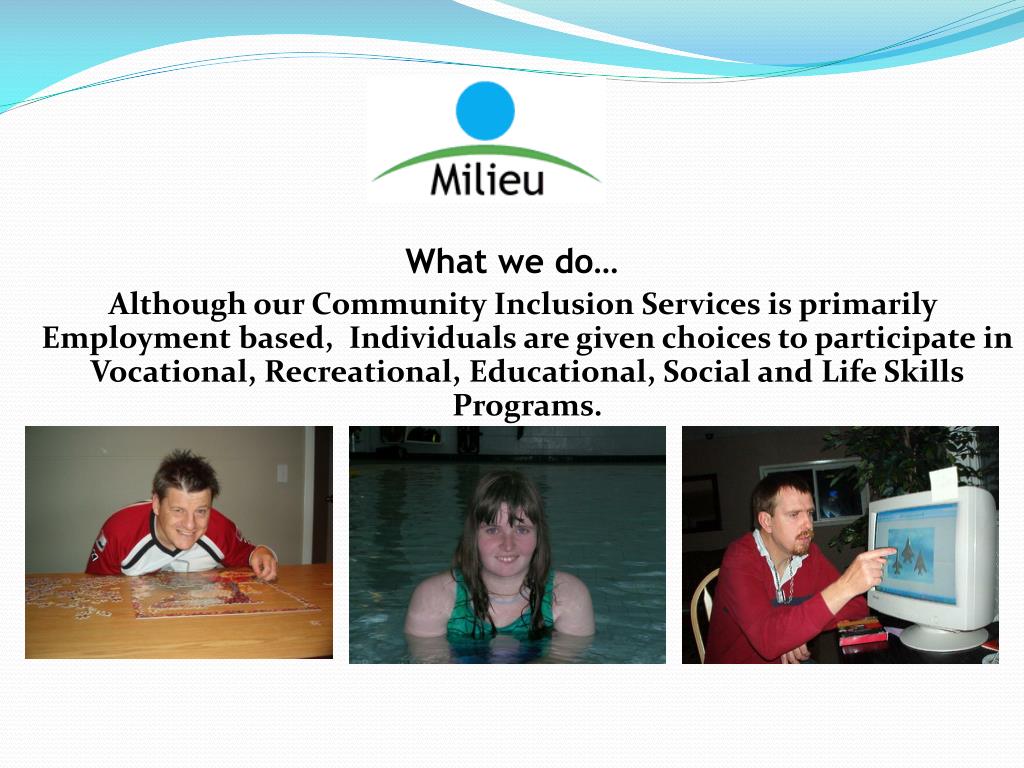 Milieu

What we do…

Although our Community Inclusion Services is primarily Employment based, Individuals are given choices to participate in Vocational, Recreational, Educational, Social and Life Skills Programs.